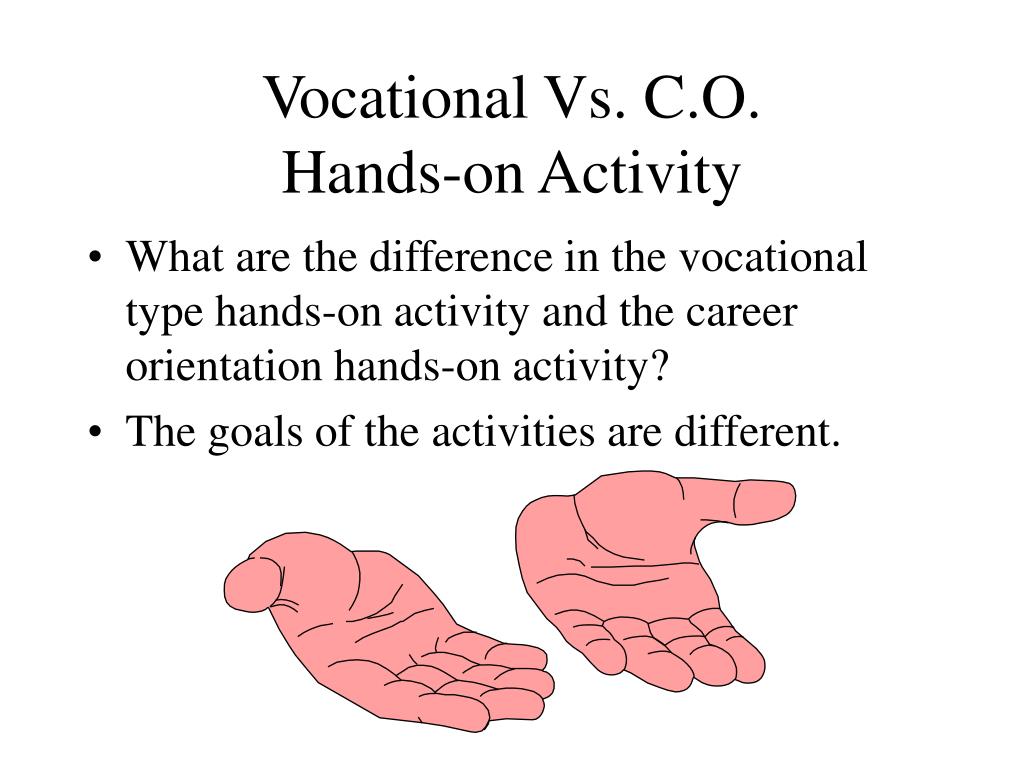 Vocational Vs. C.O.
Hands-on Activity

• What are the difference in the vocational type hands-on activity and the career orientation hands-on activity?
• The goals of the activities are different.